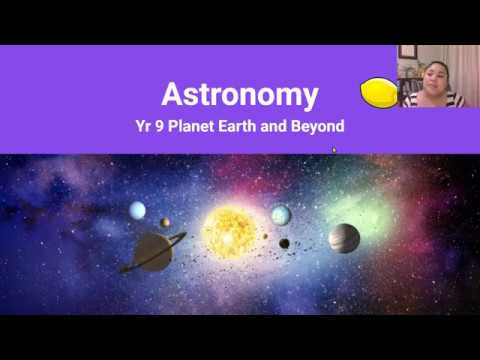 Astronomy
Yr 9 Planet Earth and Beyond